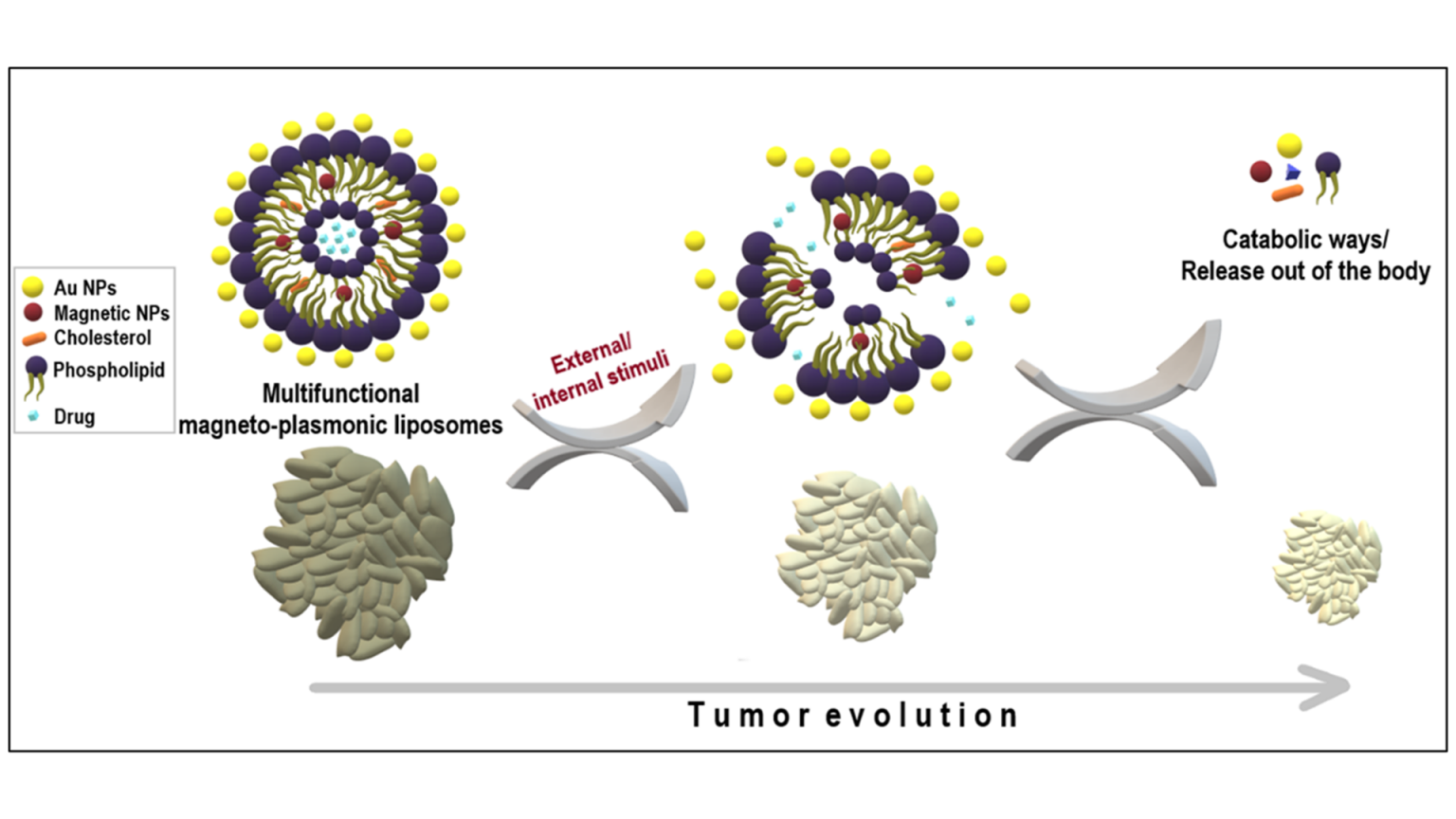 Au NPs
Magnetic NPs
Cholesterol
Phospholipid
Drug

Multifunctional magneto-plasmonic liposomes

External/ internal stimuli

Catabolic ways/ Release out of the body

Tumor evolution